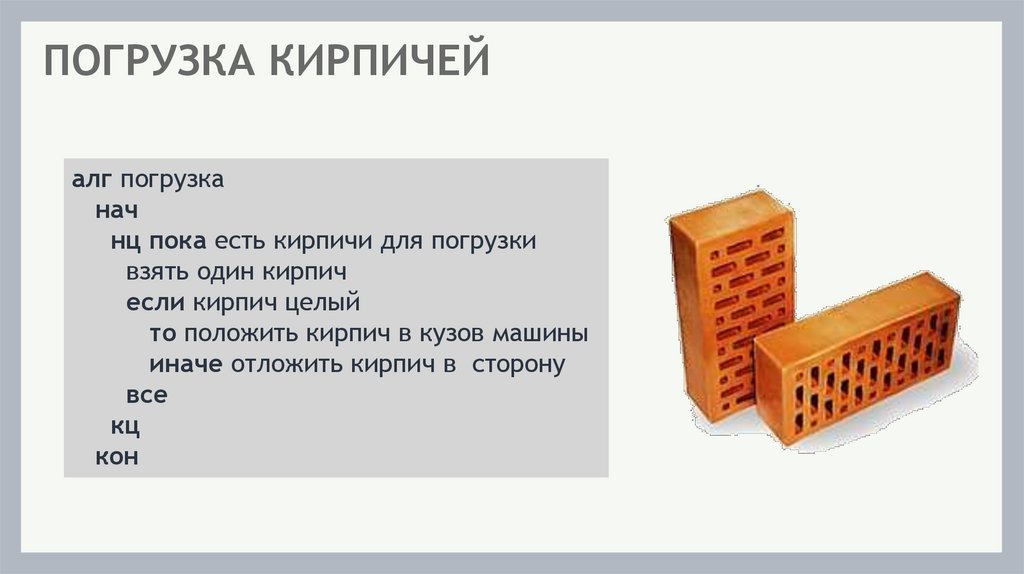 ПОГРУЗКА КИРПИЧЕЙ

алг погрузка
нач
нц пока есть кирпичи для погрузки
взять один кирпич
если кирпич целый
то положить кирпич в кузов машины
иначе отложить кирпич в сторону
все
кц
кон